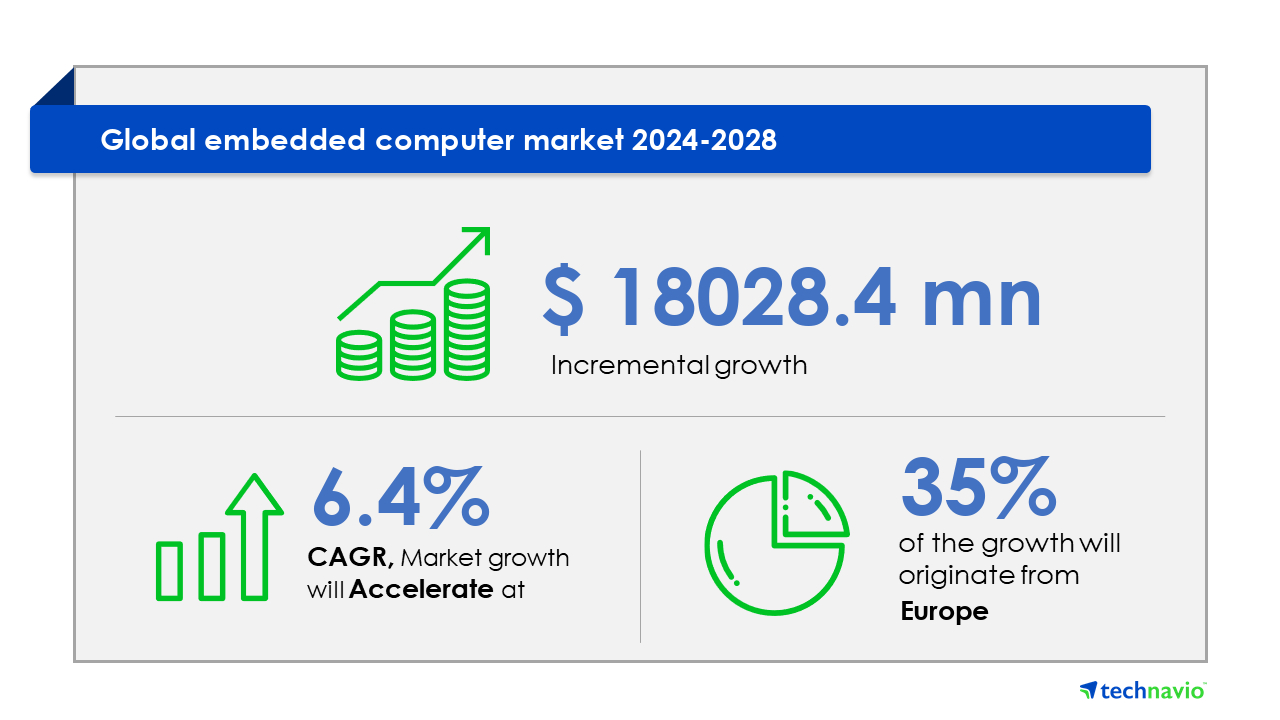 Global embedded computer market 2024-2028

$ 18028.4 mn
Incremental growth

6.4%
CAGR, Market growth will Accelerate at

35%
of the growth will originate from Europe

technavio